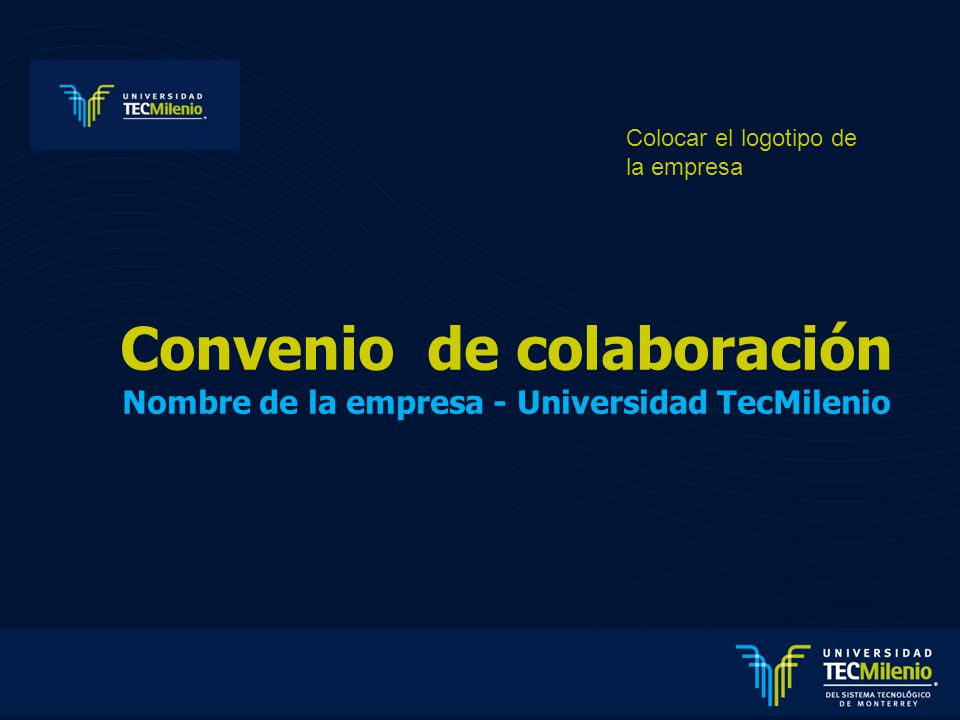 UNIVERSIDAD
TECMilenio

Colocar el logotipo de la empresa

Convenio de colaboración
Nombre de la empresa - Universidad TecMilenio

UNIVERSIDAD
TECMilenio
DEL SISTEMA TECNOLÓGICO DE MONTERREY